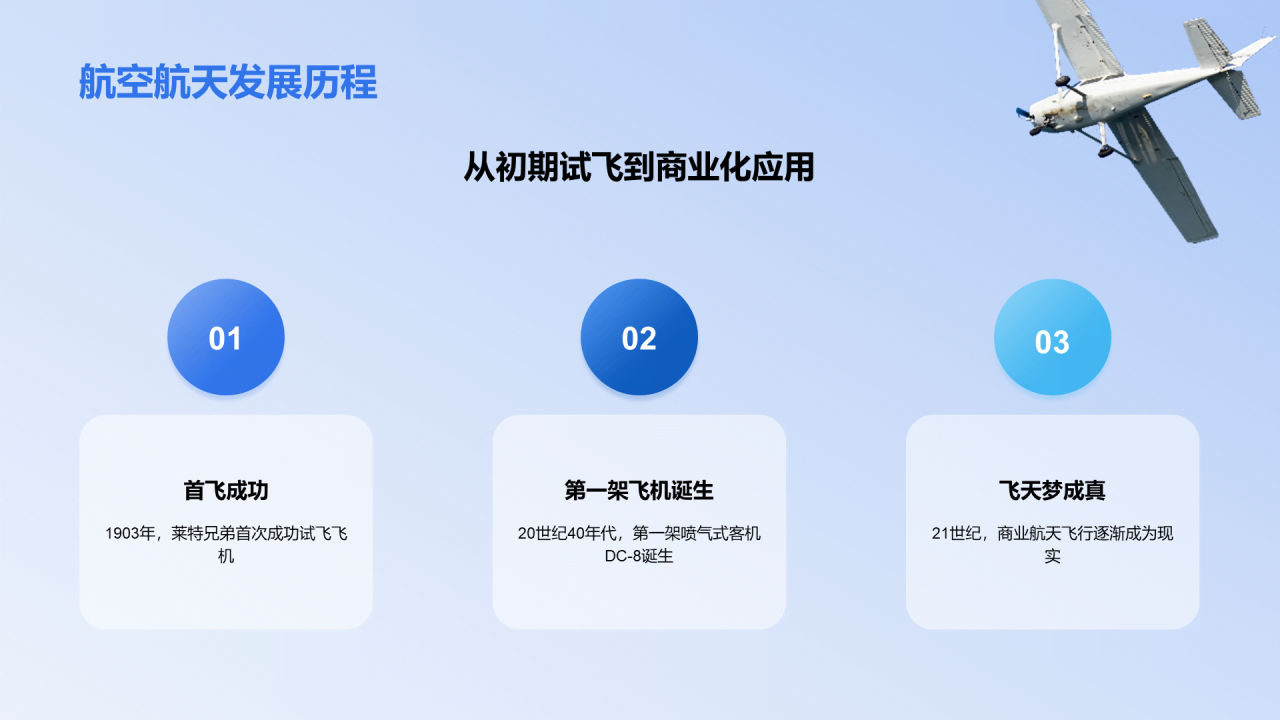 航空航天发展历程

从初期试飞到商业化应用

01

首飞成功

1903年，莱特兄弟首次成功试飞飞机

02

第一架飞机诞生

20世纪40年代，第一架喷气式客机DC-8诞生

03

飞天梦成真

21世纪，商业航天飞行逐渐成为现实